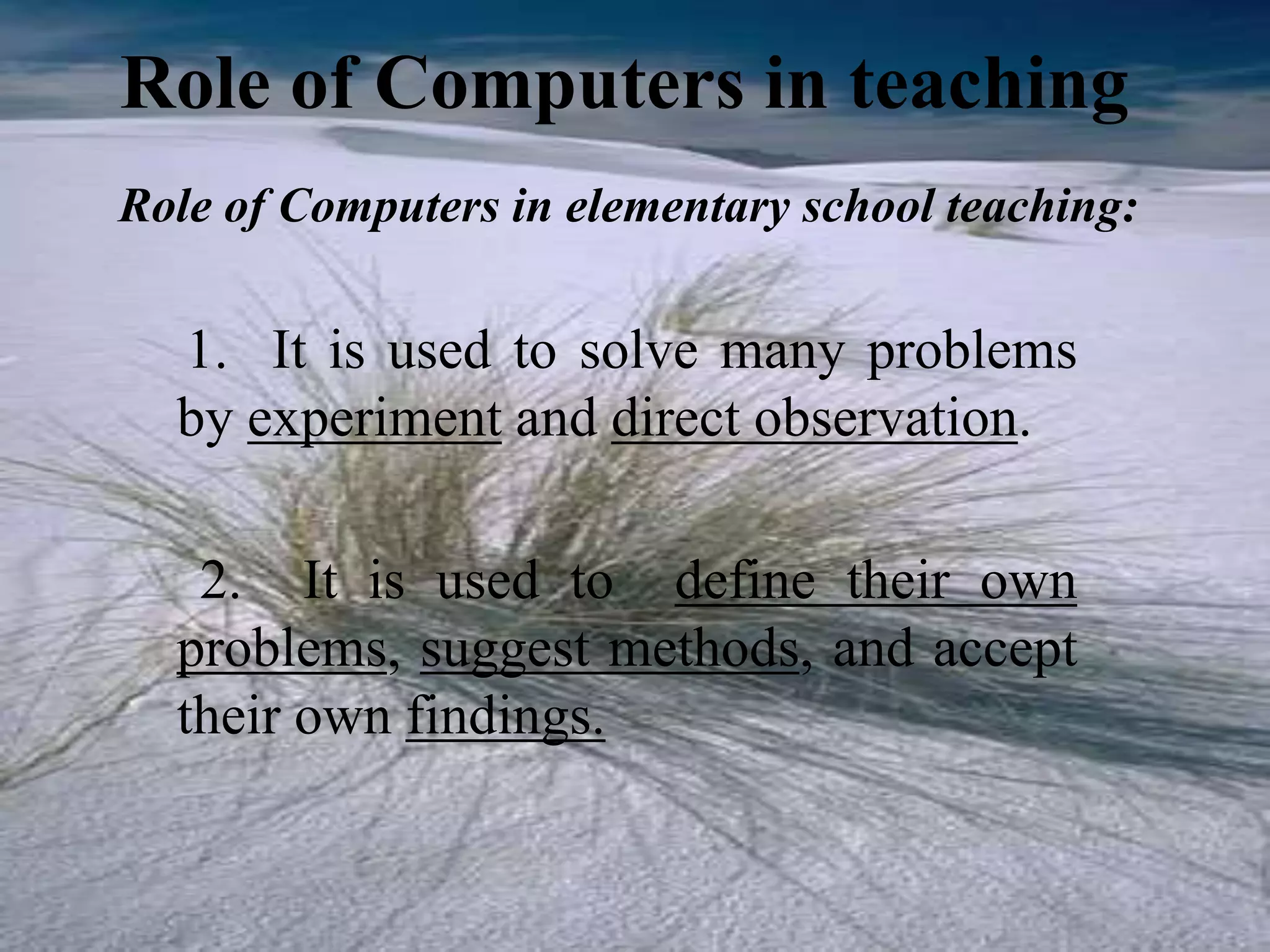 Role of Computers in teaching

Role of Computers in elementary school teaching:

1. It is used to solve many problems by experiment and direct observation.

2. It is used to define their own problems, suggest methods, and accept their own findings.